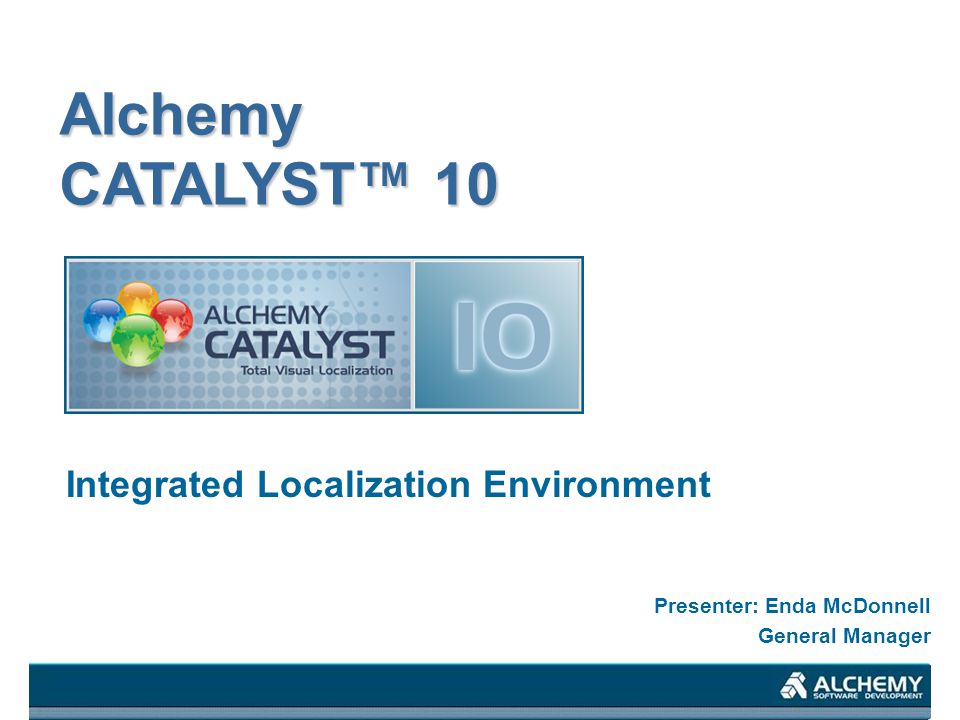 Alchemy
CATALYST™ 10

ALCHEMY
CATALYST
Total Visual Localization

IO

Integrated Localization Environment

Presenter: Enda McDonnell
General Manager

ALCHEMY
SOFTWARE DEVELOPMENT